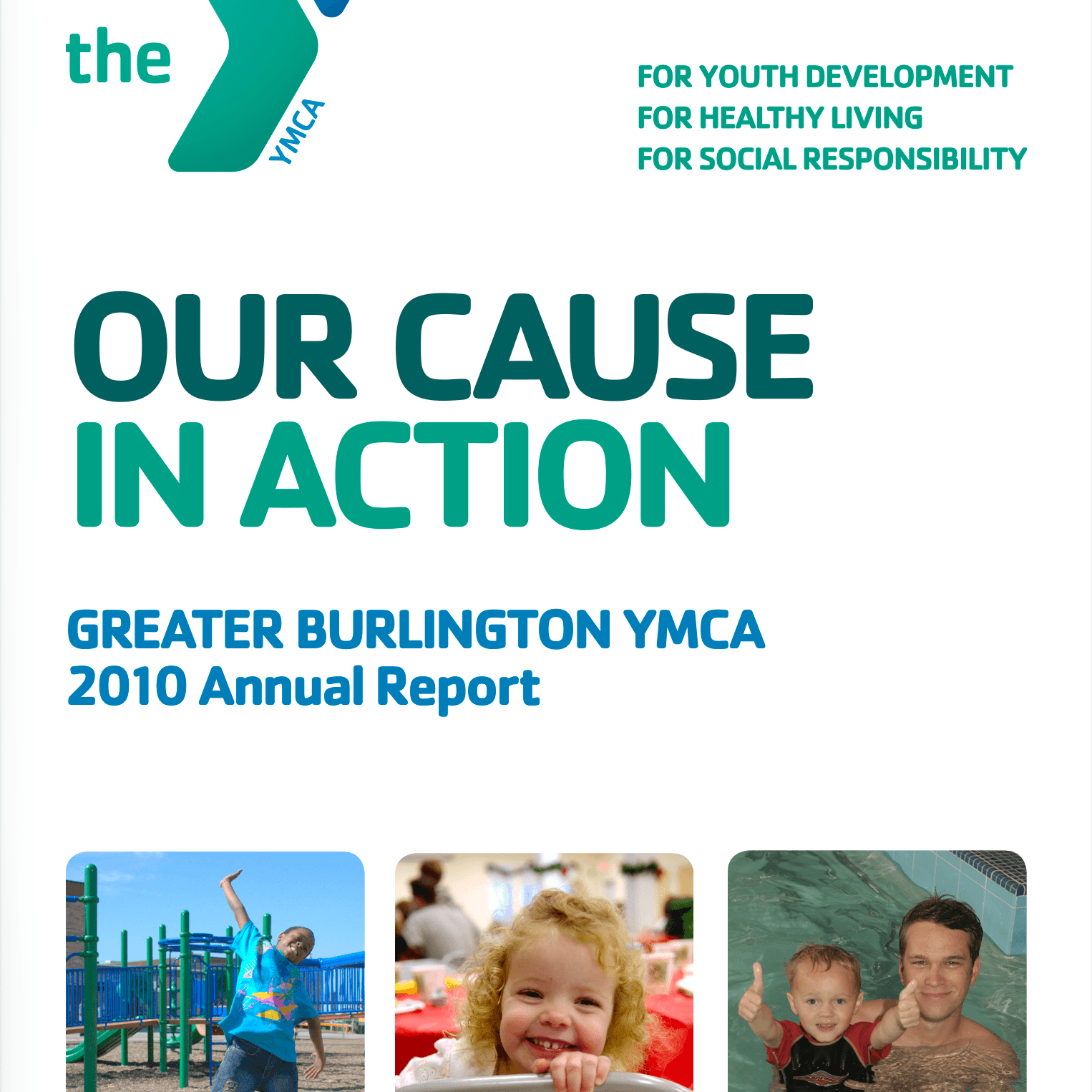 the YMCA

FOR YOUTH DEVELOPMENT
FOR HEALTHY LIVING
FOR SOCIAL RESPONSIBILITY

OUR CAUSE
IN ACTION

GREATER BURLINGTON YMCA
2010 Annual Report